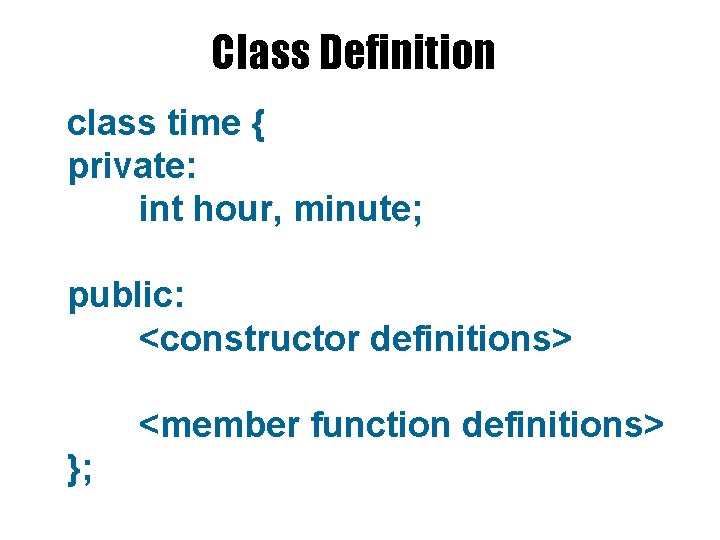 Class Definition

class time {
private:
int hour, minute;

public:
<constructor definitions>

<member function definitions>
};